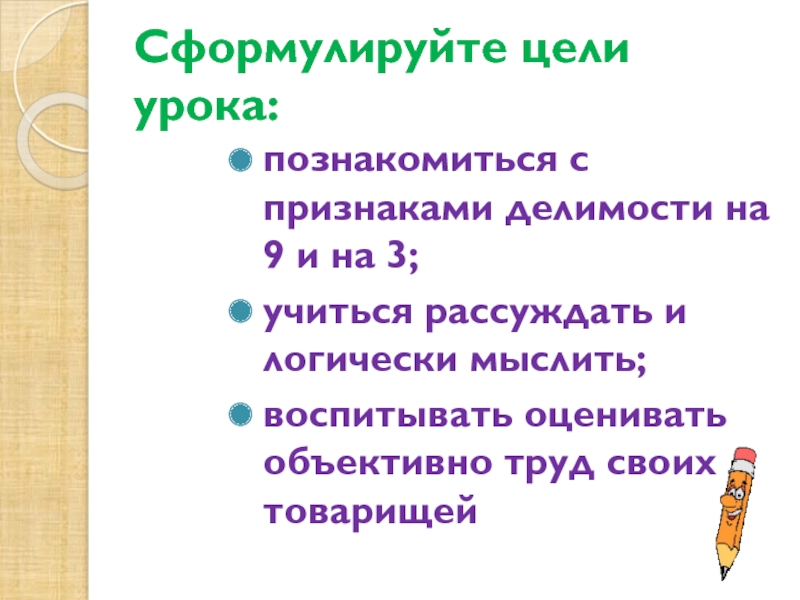 Сформулируйте цели урока:

познакомиться с признаками делимости на 9 и на 3;

учиться рассуждать и логически мыслить;

воспитывать оценивать объективно труд своих товарищей